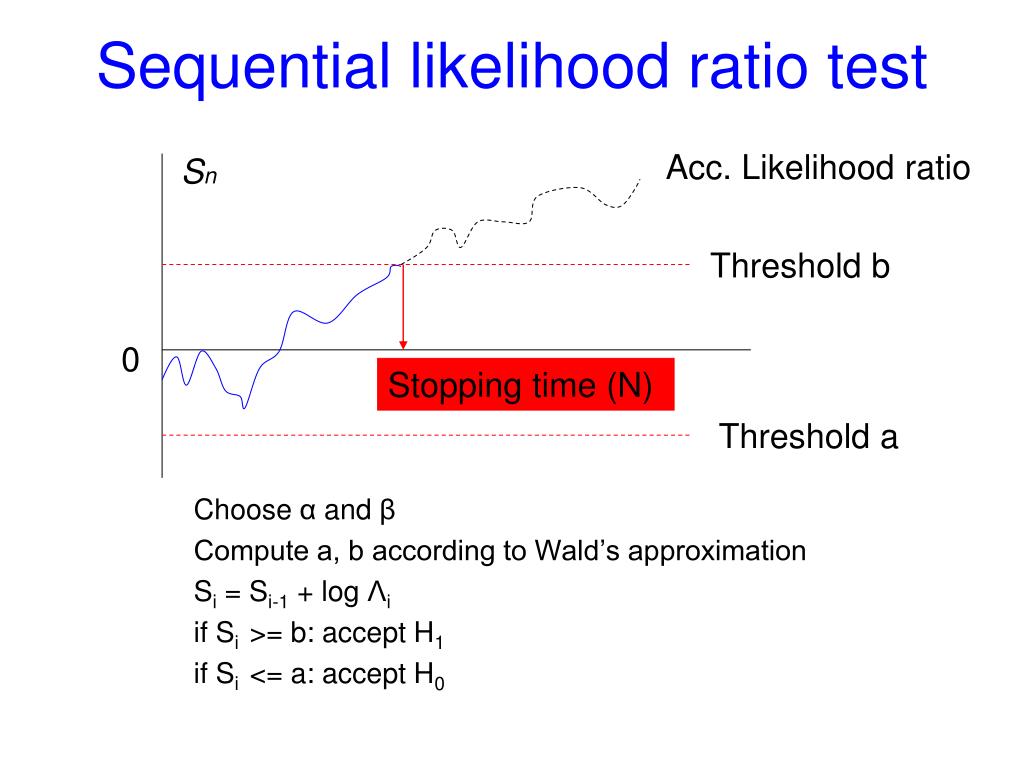 Sequential likelihood ratio test

$S_n$

Acc. Likelihood ratio

Threshold b

0

Stopping time (N)

Threshold a

Choose α and β

Compute a, b according to Wald's approximation

$S_i = S_{i-1} + \log \Lambda_i$

if $S_i$ >= b: accept $H_1$

if $S_i$ <= a: accept $H_0$